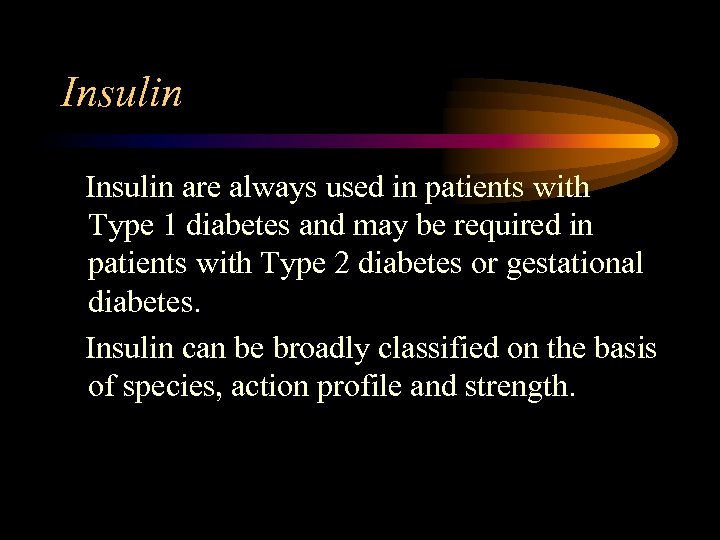 Insulin

Insulin are always used in patients with Type 1 diabetes and may be required in patients with Type 2 diabetes or gestational diabetes.

Insulin can be broadly classified on the basis of species, action profile and strength.